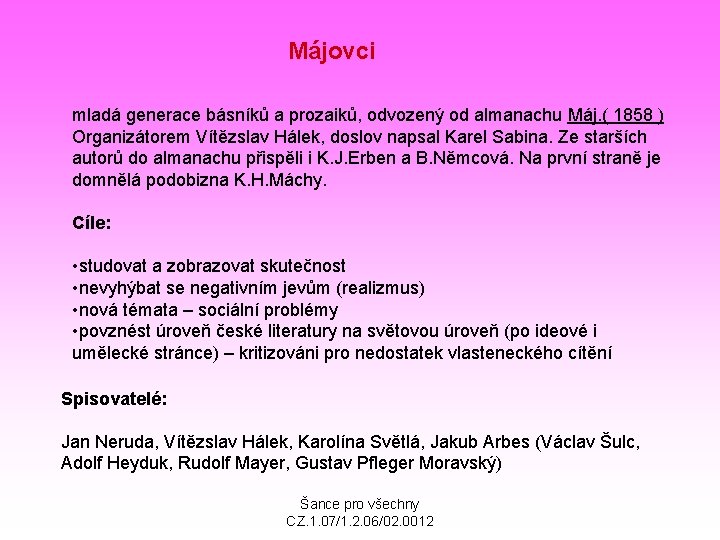 Májovci

mladá generace básníků a prozaiků, odvozený od almanachu Máj.( 1858 ) Organizátorem Vítězslav Hálek, doslov napsal Karel Sabina. Ze starších autorů do almanachu přispěli i K.J.Erben a B.Němcová. Na první straně je domnělá podobizna K.H.Máchy.

Cíle:

•studovat a zobrazovat skutečnost
•nevyhýbat se negativním jevům (realizmus)
•nová témata – sociální problémy
•povznést úroveň české literatury na světovou úroveň (po ideové i umělecké stránce) – kritizováni pro nedostatek vlasteneckého cítění

Spisovatelé:

Jan Neruda, Vítězslav Hálek, Karolína Světlá, Jakub Arbes (Václav Šulc, Adolf Heyduk, Rudolf Mayer, Gustav Pfleger Moravský)

Šance pro všechny
CZ.1.07/1.2.06/02.0012